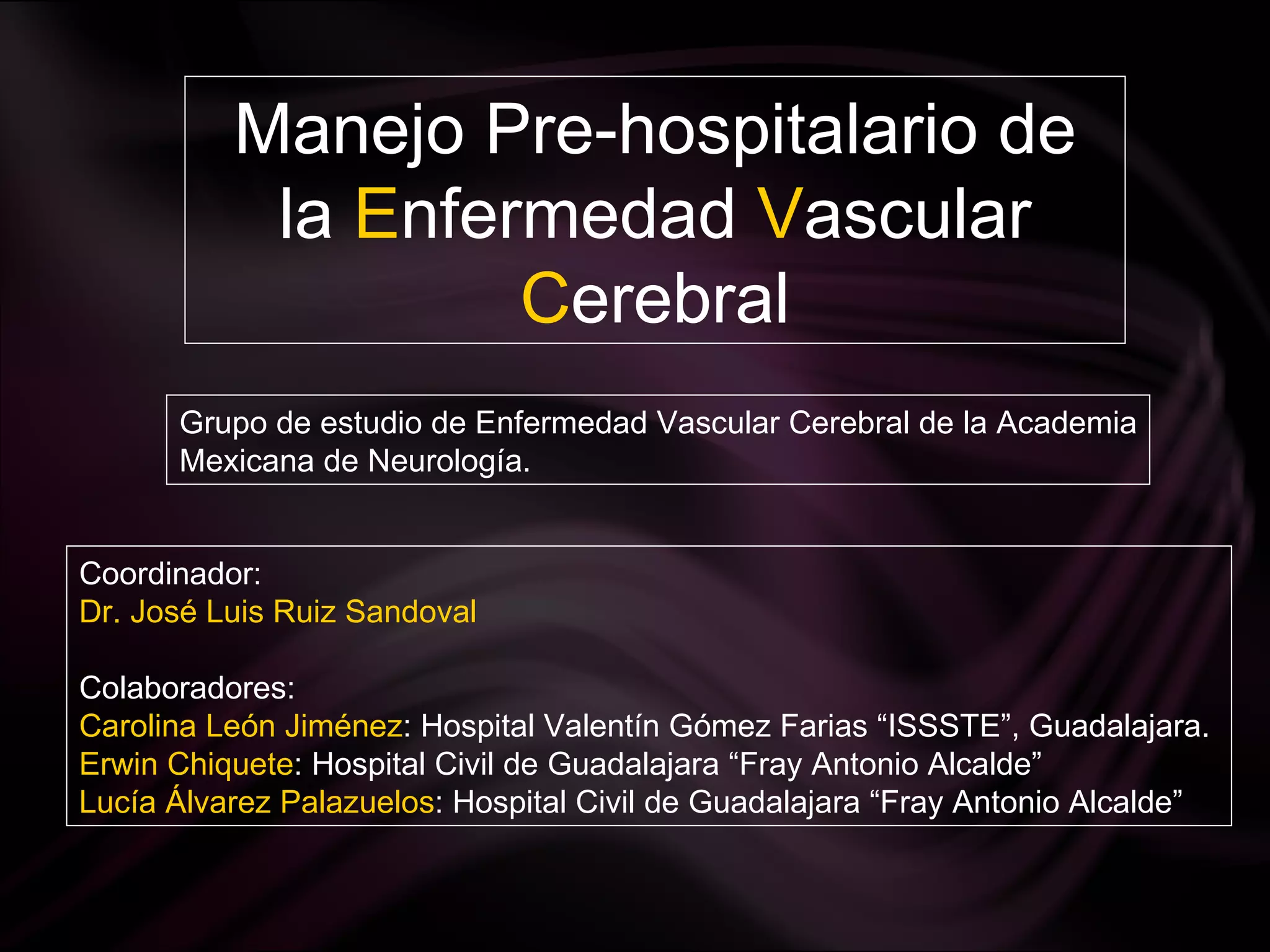 Manejo Pre-hospitalario de la Enfermedad Vascular Cerebral

Grupo de estudio de Enfermedad Vascular Cerebral de la Academia Mexicana de Neurología.

Coordinador:
Dr. José Luis Ruiz Sandoval

Colaboradores:
Carolina León Jiménez: Hospital Valentín Gómez Farias “ISSSTE”, Guadalajara.
Erwin Chiquete: Hospital Civil de Guadalajara “Fray Antonio Alcalde”
Lucía Álvarez Palazuelos: Hospital Civil de Guadalajara “Fray Antonio Alcalde”